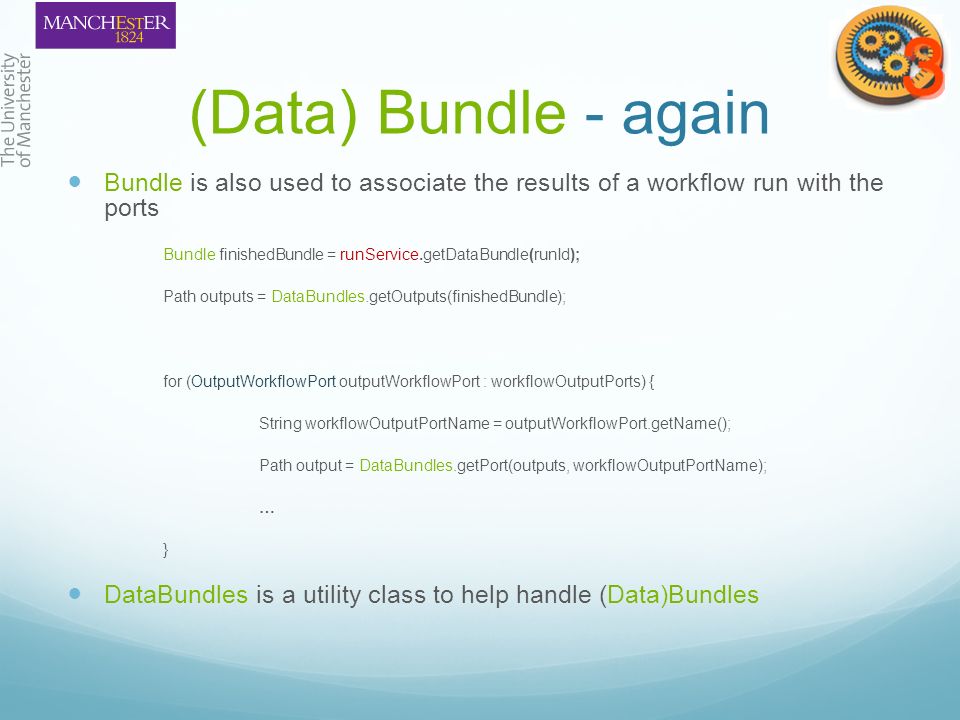 MANCHESTER
1824

The University
of Manchester

(Data) Bundle - again

Bundle is also used to associate the results of a workflow run with the ports

Bundle finishedBundle = runService.getDataBundle(runId);

Path outputs = DataBundles.getOutputs(finishedBundle);

for (OutputWorkflowPort outputWorkflowPort : workflowOutputPorts) {

String workflowOutputPortName = outputWorkflowPort.getName();

Path output = DataBundles.getPort(outputs, workflowOutputPortName);

...

}

DataBundles is a utility class to help handle (Data)Bundles